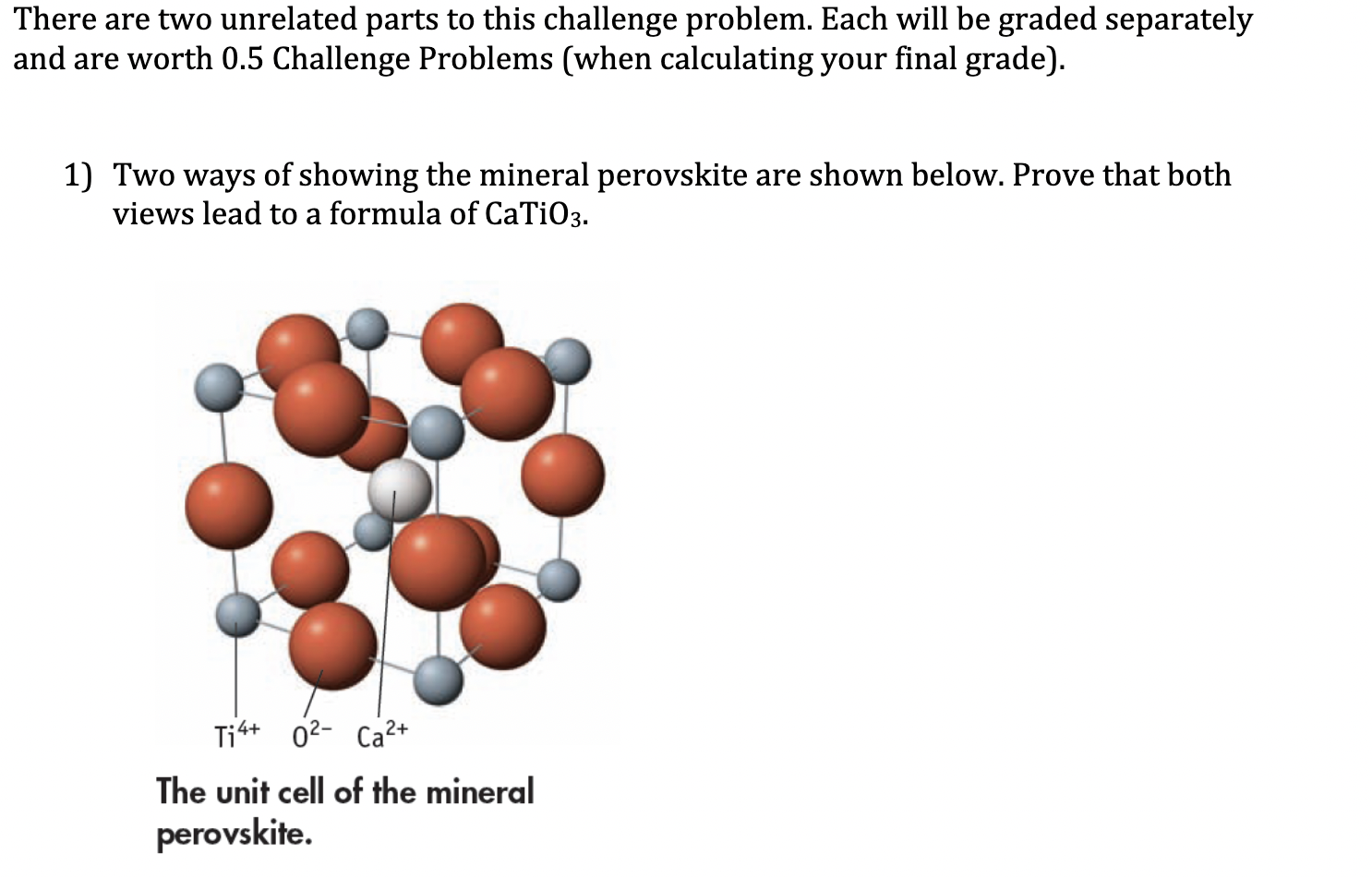 There are two unrelated parts to this challenge problem. Each will be graded separately and are worth 0.5 Challenge Problems (when calculating your final grade).

1) Two ways of showing the mineral perovskite are shown below. Prove that both views lead to a formula of $CaTiO_3$.

$Ti^{4+}$ $O^{2-}$ $Ca^{2+}$

The unit cell of the mineral perovskite.